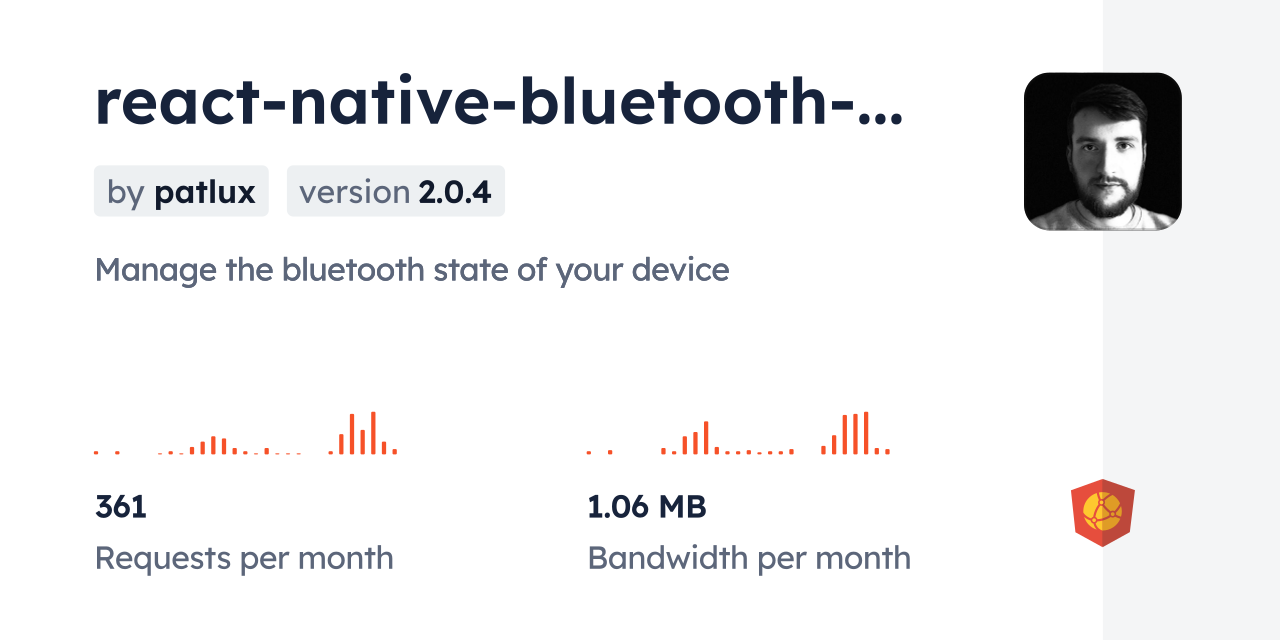 react-native-bluetooth-...

by patlux version 2.0.4

Manage the bluetooth state of your device

361
Requests per month

1.06 MB
Bandwidth per month